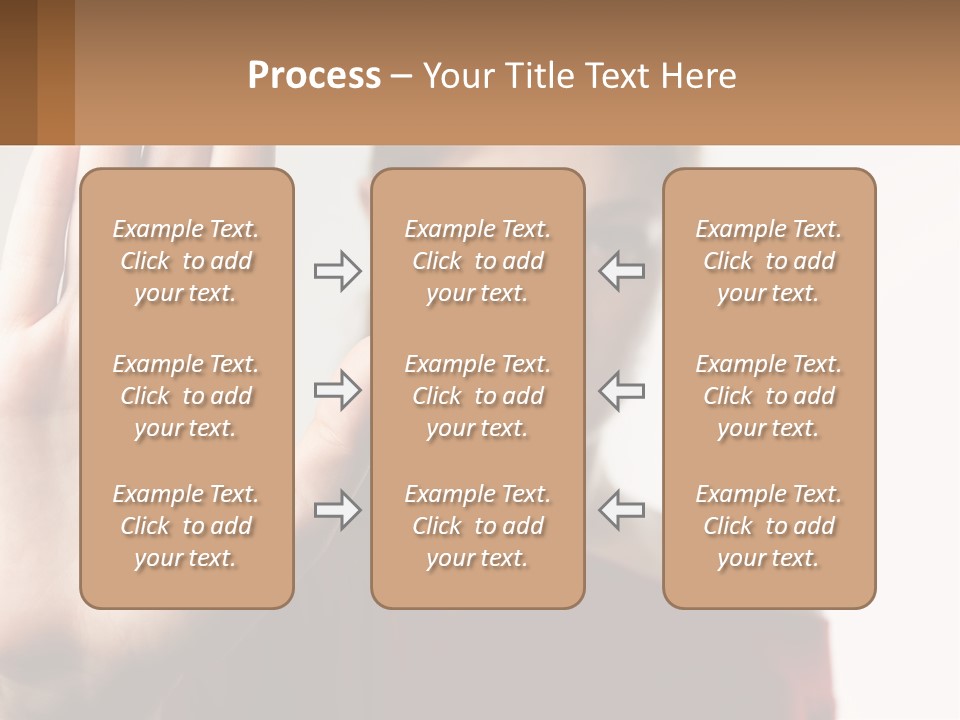 Process – Your Title Text Here

Example Text. Click to add your text.

Example Text. Click to add your text.

Example Text. Click to add your text.

Example Text. Click to add your text.

Example Text. Click to add your text.

Example Text. Click to add your text.

Example Text. Click to add your text.

Example Text. Click to add your text.

Example Text. Click to add your text.